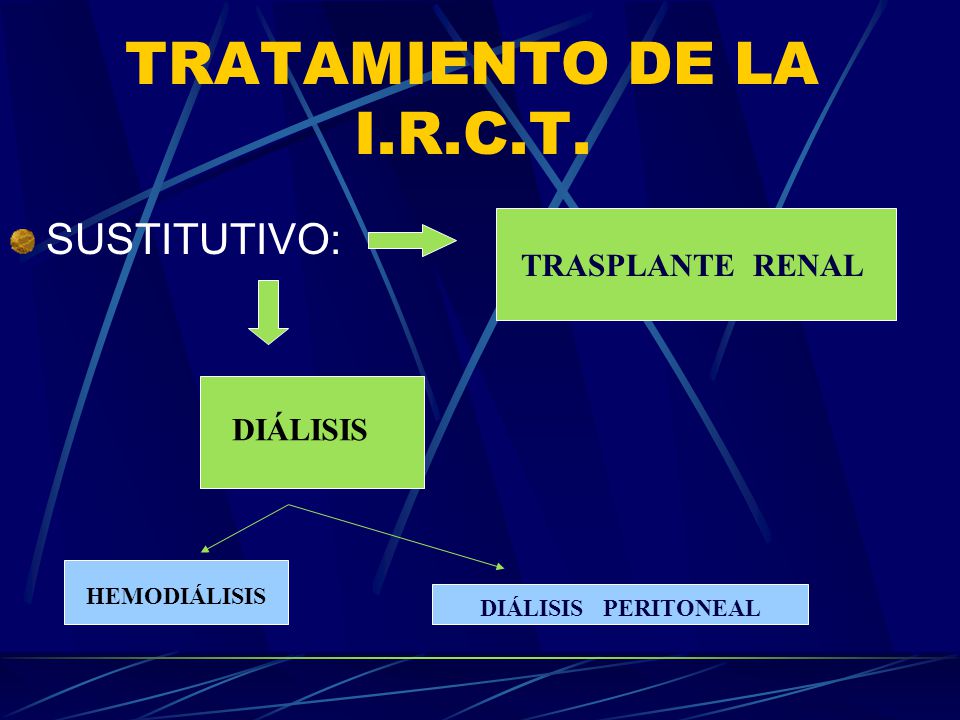 TRATAMIENTO DE LA I.R.C.T.

SUSTITUTIVO:

TRASPLANTE RENAL

DIÁLISIS

HEMODIÁLISIS

DIÁLISIS PERITONEAL